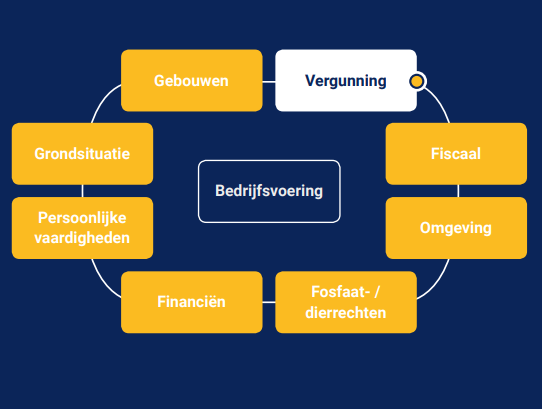 Gebouwen

Vergunning

Grondsituatie

Fiscaal

Bedrijfsvoering

Persoonlijke vaardigheden

Omgeving

Financiën

Fosfaat- / dierrechten